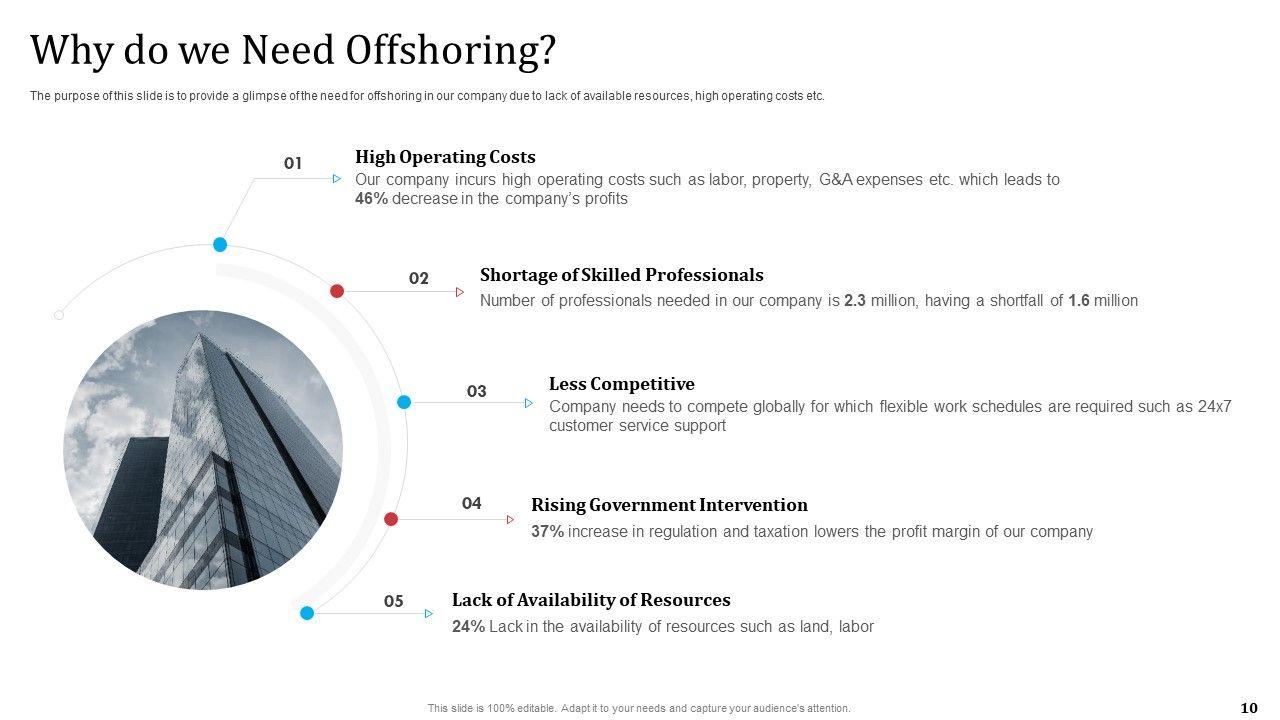 Why do we Need Offshoring?

The purpose of this slide is to provide a glimpse of the need for offshoring in our company due to lack of available resources, high operating costs etc.

01

High Operating Costs

Our company incurs high operating costs such as labor, property, G&A expenses etc. which leads to 46% decrease in the company's profits

02

Shortage of Skilled Professionals

Number of professionals needed in our company is 2.3 million, having a shortfall of 1.6 million

03

Less Competitive

Company needs to compete globally for which flexible work schedules are required such as 24x7 customer service support

04

Rising Government Intervention

37% increase in regulation and taxation lowers the profit margin of our company

05

Lack of Availability of Resources

24% Lack in the availability of resources such as land, labor

This slide is 100% editable. Adapt it to your needs and capture your audience's attention.

10